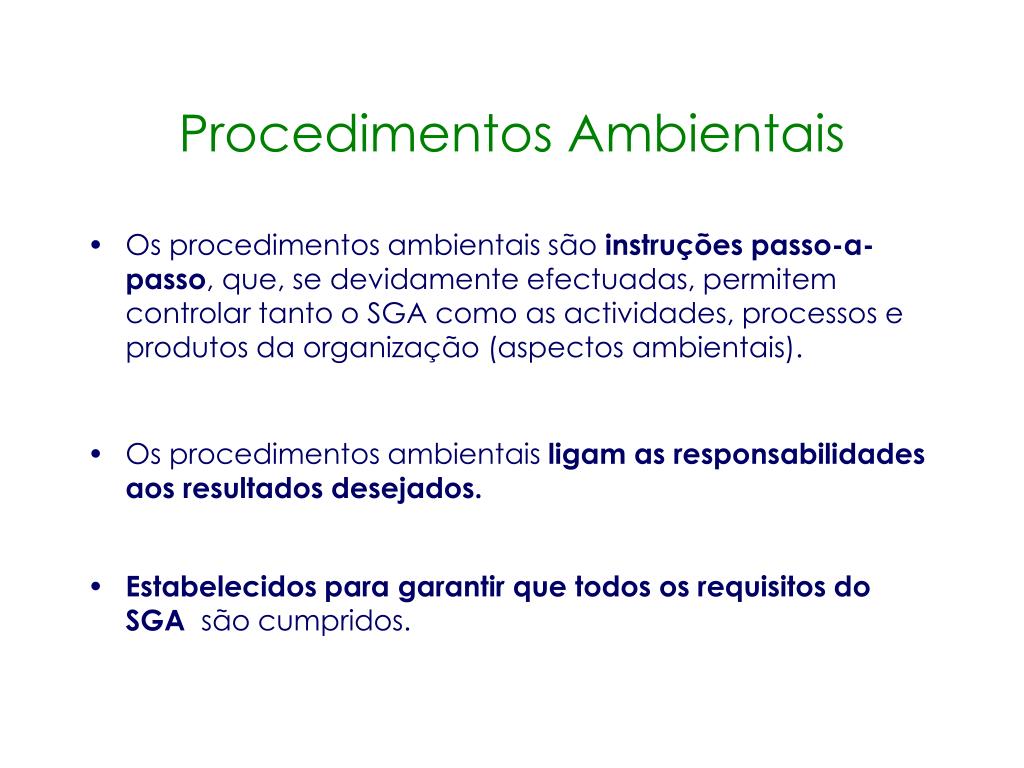 Procedimentos Ambientais

• Os procedimentos ambientais são instruções passo-a-passo, que, se devidamente efectuadas, permitem controlar tanto o SGA como as actividades, processos e produtos da organização (aspectos ambientais).

• Os procedimentos ambientais ligam as responsabilidades aos resultados desejados.

• Estabelecidos para garantir que todos os requisitos do SGA são cumpridos.